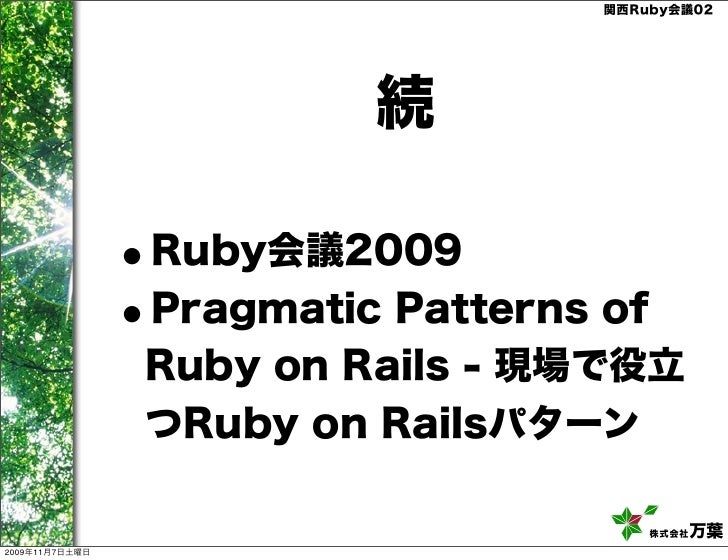 関西Ruby会議02

続

• Ruby会議2009
• Pragmatic Patterns of Ruby on Rails - 現場で役立つRuby on Railsパターン

株式会社万葉

2009年11月7日土曜日